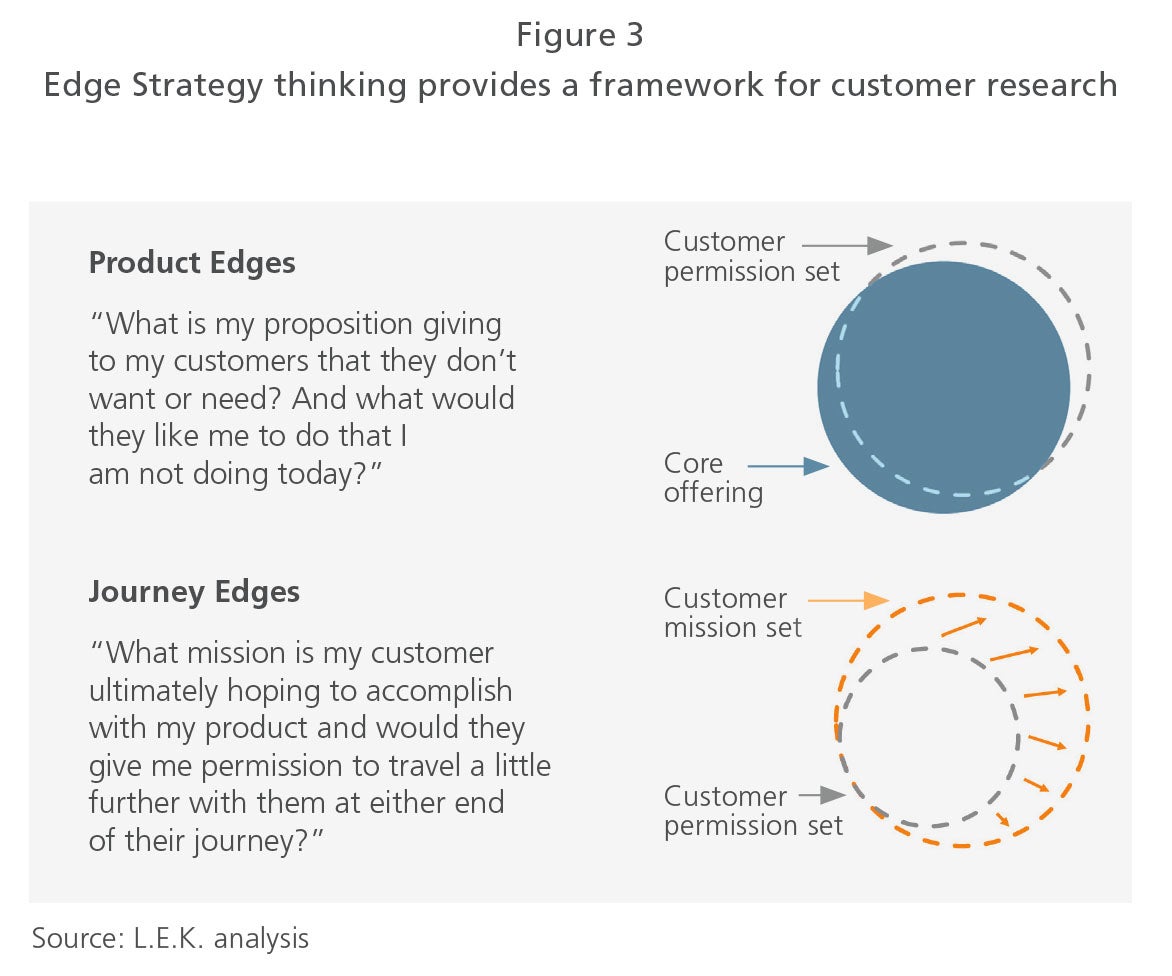 Figure 3
Edge Strategy thinking provides a framework for customer research

Product Edges

"What is my proposition giving to my customers that they don't want or need? And what would they like me to do that I am not doing today?"

Customer permission set

Core offering

Journey Edges

"What mission is my customer ultimately hoping to accomplish with my product and would they give me permission to travel a little further with them at either end of their journey?"

Customer mission set

Customer permission set

Source: L.E.K. analysis